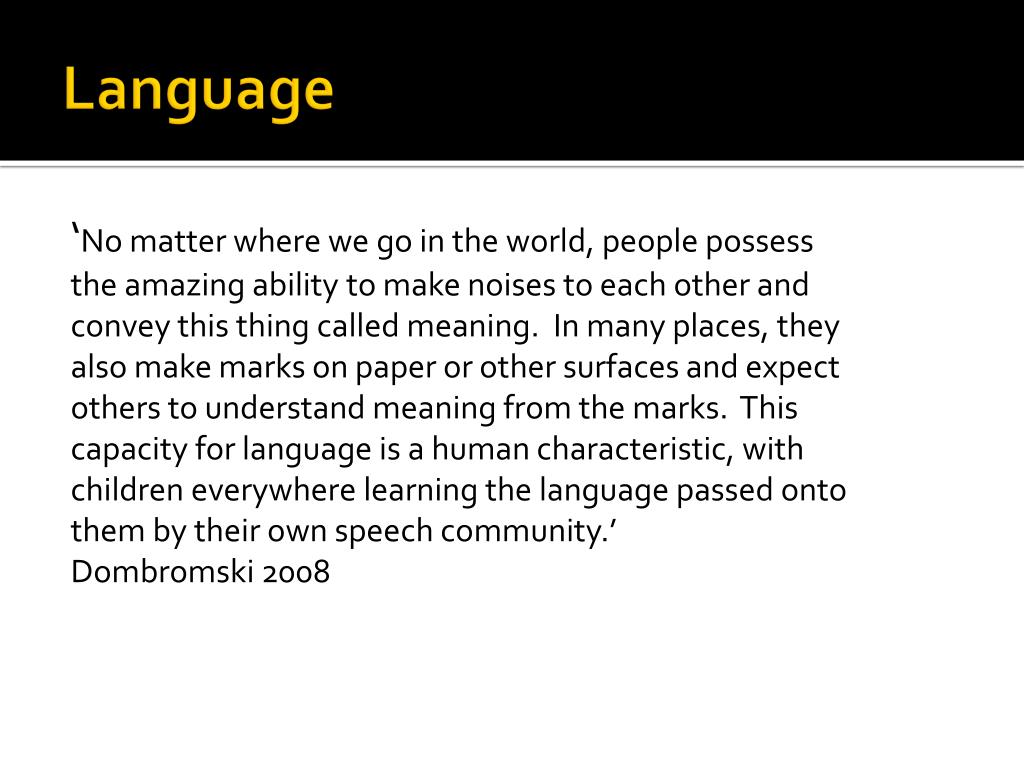 Language

‘No matter where we go in the world, people possess the amazing ability to make noises to each other and convey this thing called meaning.  In many places, they also make marks on paper or other surfaces and expect others to understand meaning from the marks.  This capacity for language is a human characteristic, with children everywhere learning the language passed onto them by their own speech community.’
Dombromski 2008